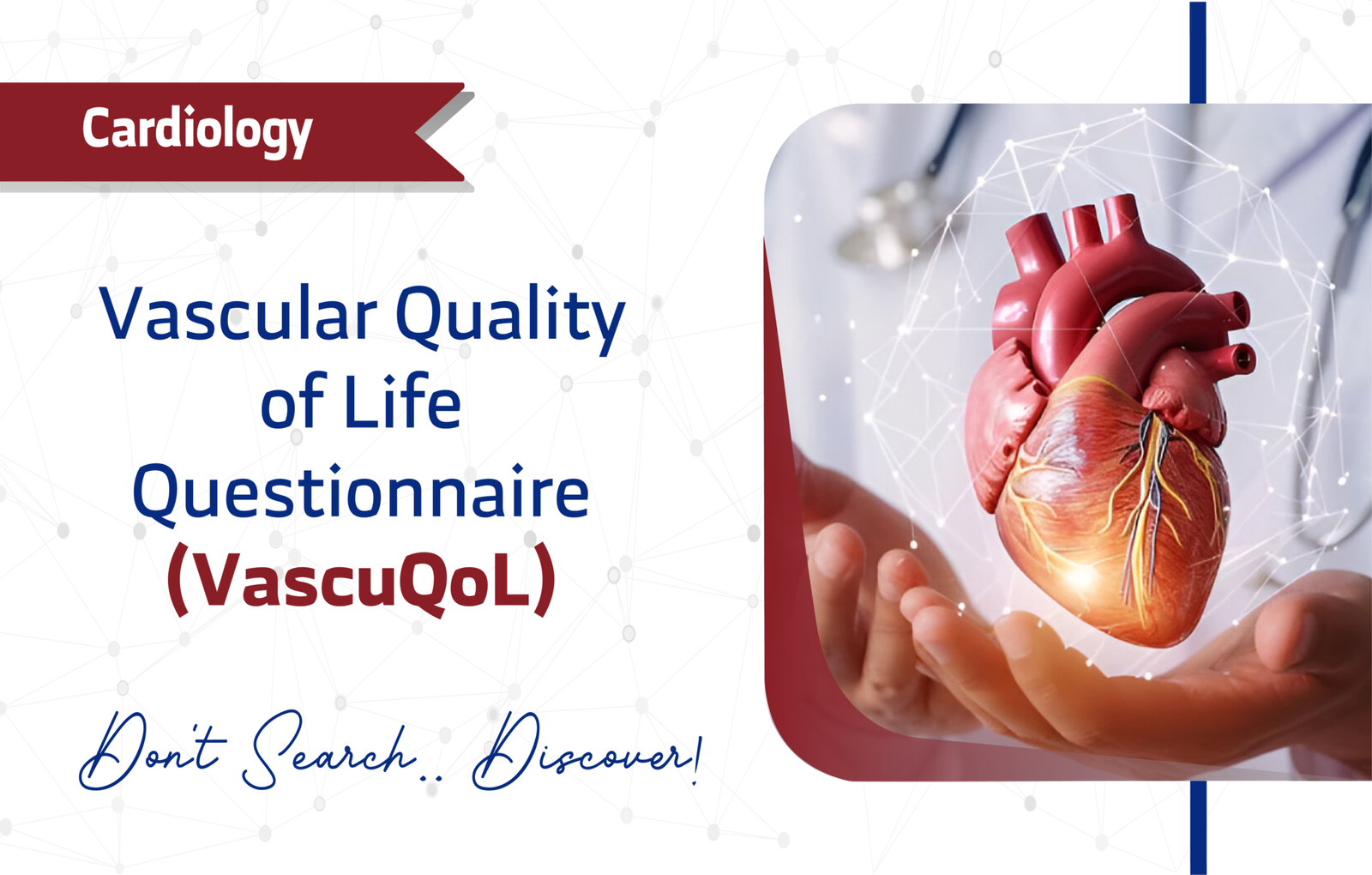 Cardiology

Vascular Quality of Life Questionnaire (VascuQoL)

Don't Search.. Discover!